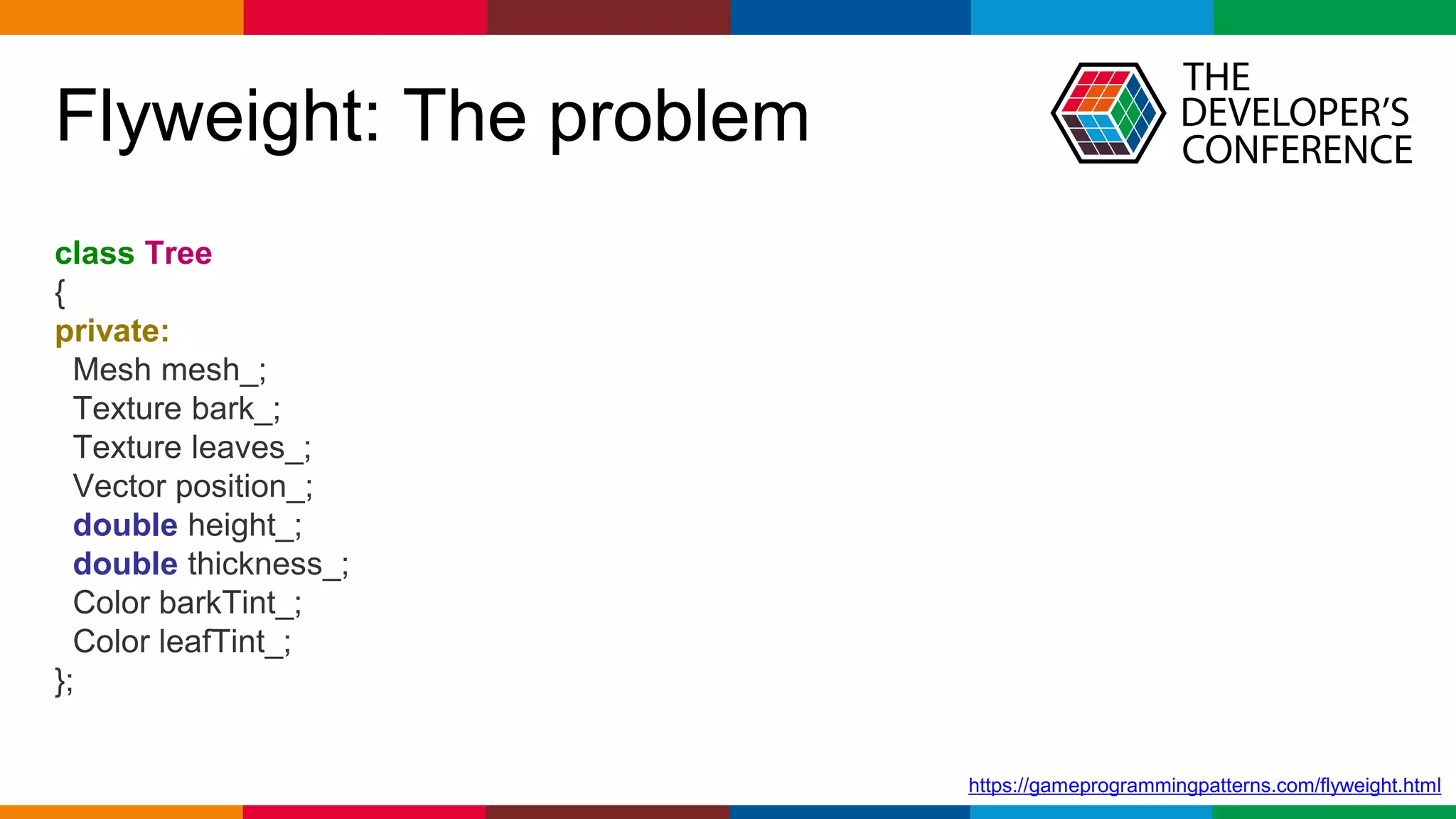 Flyweight: The problem

THE DEVELOPER'S CONFERENCE

class Tree
{
private:
  Mesh mesh_;
  Texture bark_;
  Texture leaves_;
  Vector position_;
  double height_;
  double thickness_;
  Color barkTint_;
  Color leafTint_;
};

https://gameprogrammingpatterns.com/flyweight.html